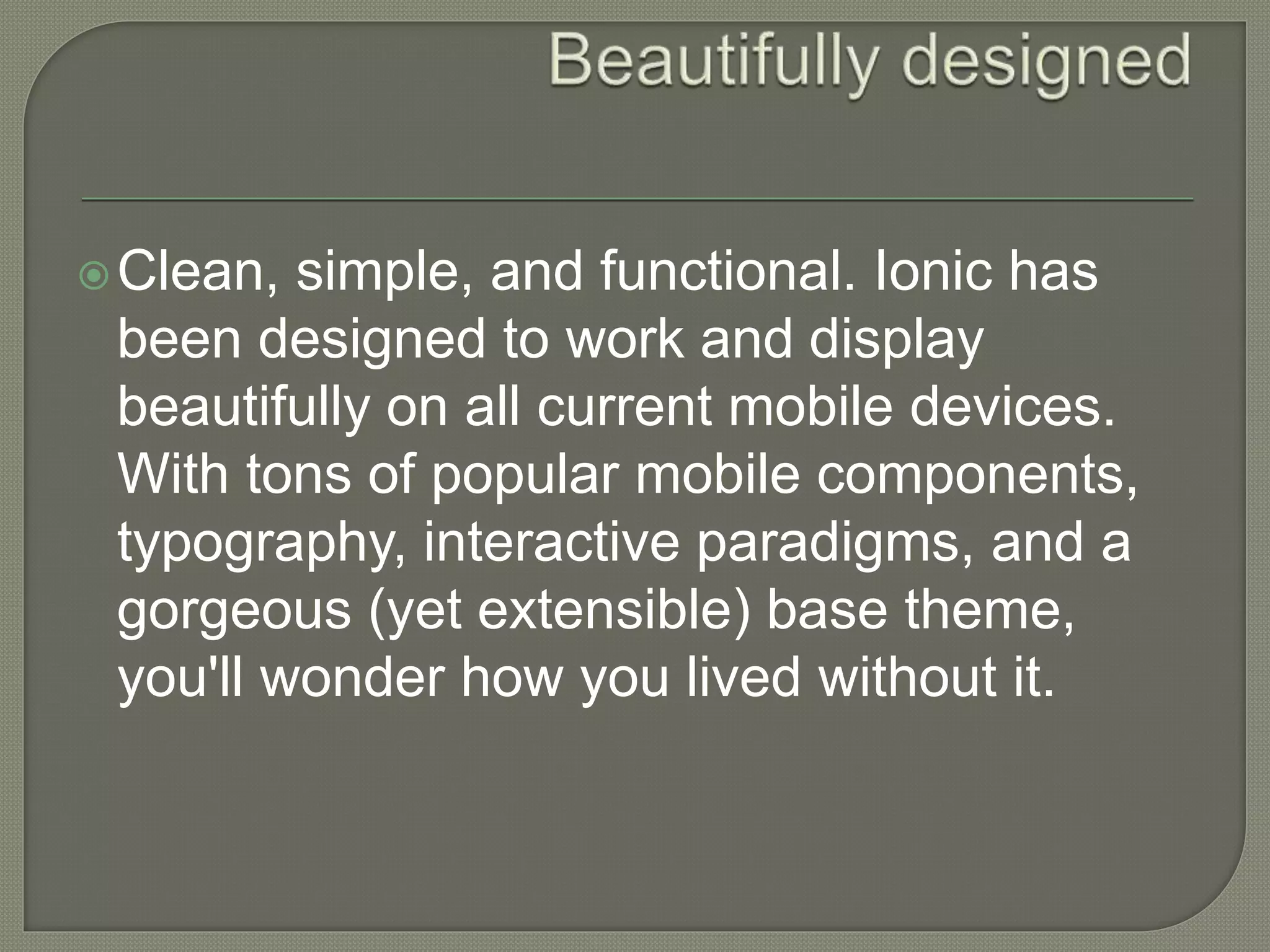 Beautifully designed

Clean, simple, and functional. Ionic has been designed to work and display beautifully on all current mobile devices. With tons of popular mobile components, typography, interactive paradigms, and a gorgeous (yet extensible) base theme, you'll wonder how you lived without it.